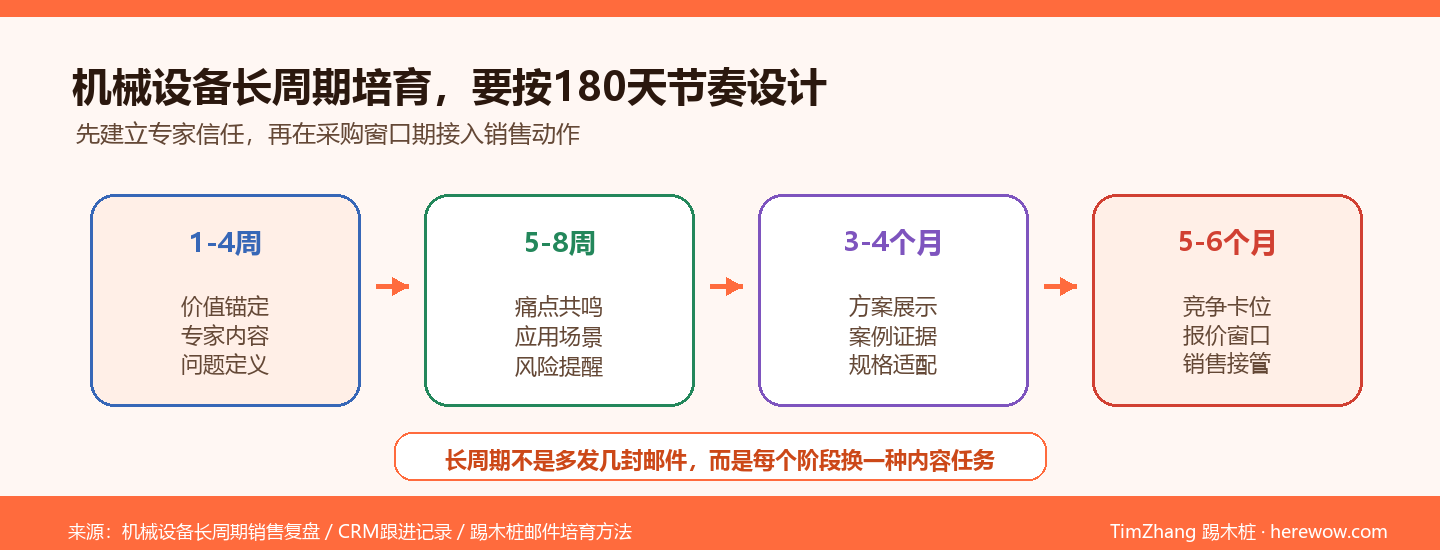 机械设备长周期培育，要按180天节奏设计

先建立专家信任，再在采购窗口期接入销售动作

1-4周

价值锚定
专家内容
问题定义

5-8周

痛点共鸣
应用场景
风险提醒

3-4个月

方案展示
案例证据
规格适配

5-6个月

竞争卡位
报价窗口
销售接管

长周期不是多发几封邮件，而是每个阶段换一种内容任务

来源：机械设备长周期销售复盘 / CRM跟进记录 / 踢木桩邮件培育方法

TimZhang 踢木桩 · herewow.com